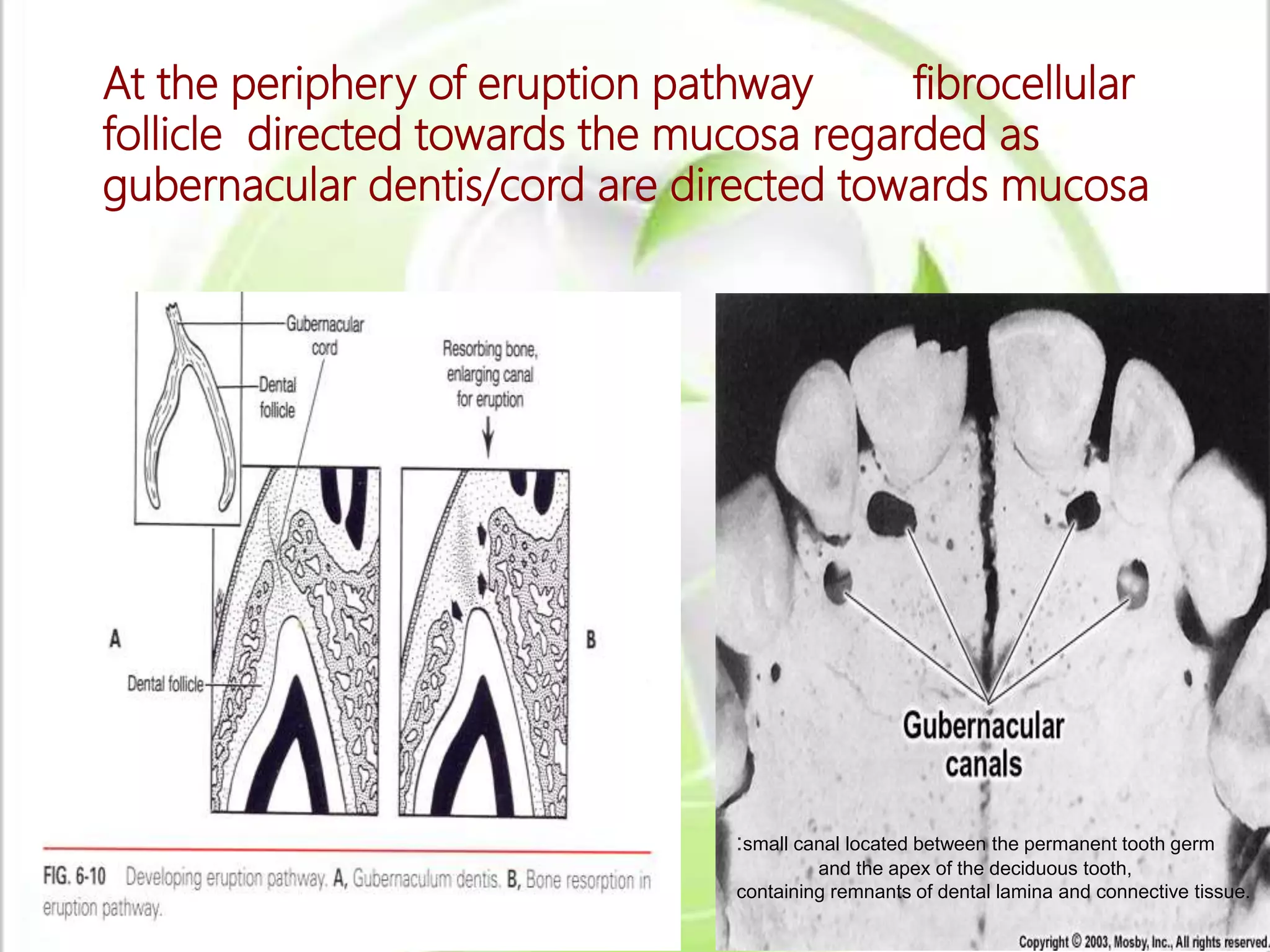 At the periphery of eruption pathway fibrocellular follicle directed towards the mucosa regarded as gubernacular dentis/cord are directed towards mucosa

Gubernacular cord

Dental follicle

Resorbing bone, enlarging canal for eruption

A

Dental follicle

B

FIG. 6-10 Developing eruption pathway. A, Gubernaculum dentis. B, Bone resorption in eruption pathway.

Gubernacular canals

:small canal located between the permanent tooth germ and the apex of the deciduous tooth, containing remnants of dental lamina and connective tissue.

Copyright © 2003, Mosby, Inc., All rights reserved.